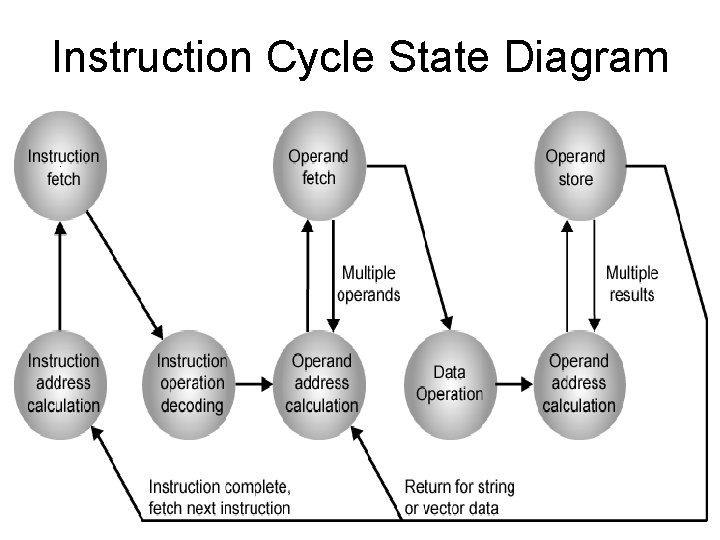 Instruction Cycle State Diagram

Instruction fetch

Operand fetch

Operand store

Multiple operands

Multiple results

Instruction address calculation

Instruction operation decoding

Operand address calculation

Data Operation

Operand address calculation

Instruction complete, fetch next instruction

Return for string or vector data